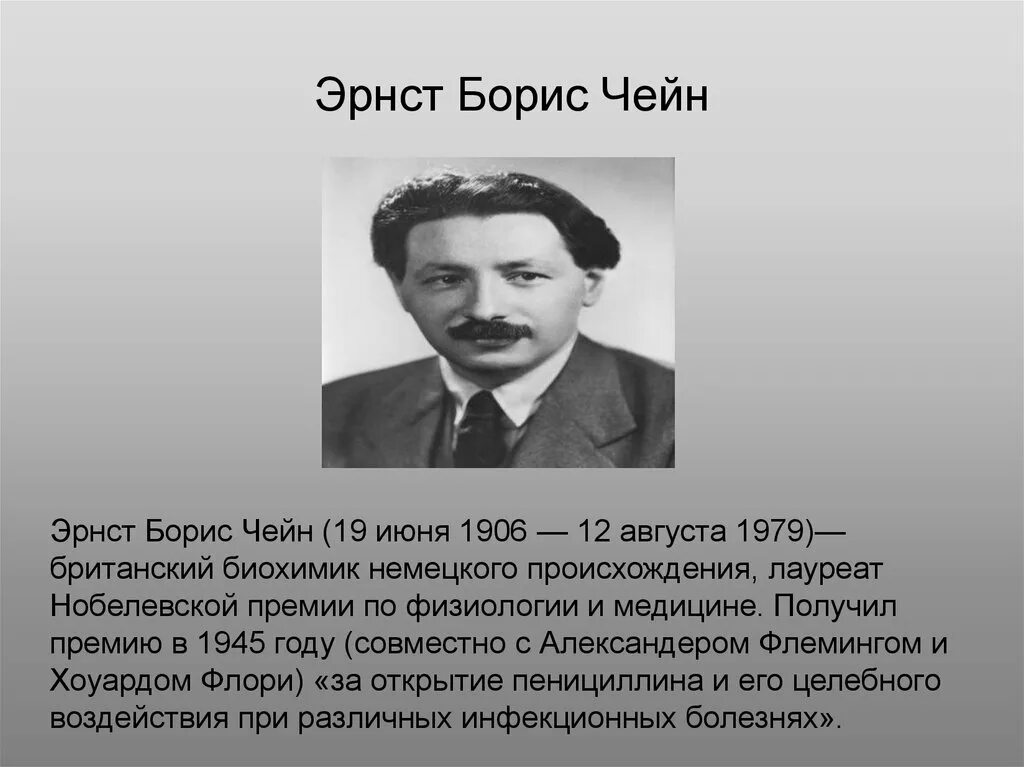 Эрнст Борис Чейн

Эрнст Борис Чейн (19 июня 1906 — 12 августа 1979)— британский биохимик немецкого происхождения, лауреат Нобелевской премии по физиологии и медицине. Получил премию в 1945 году (совместно с Александером Флемингом и Хоуардом Флори) «за открытие пенициллина и его целебного воздействия при различных инфекционных болезнях».